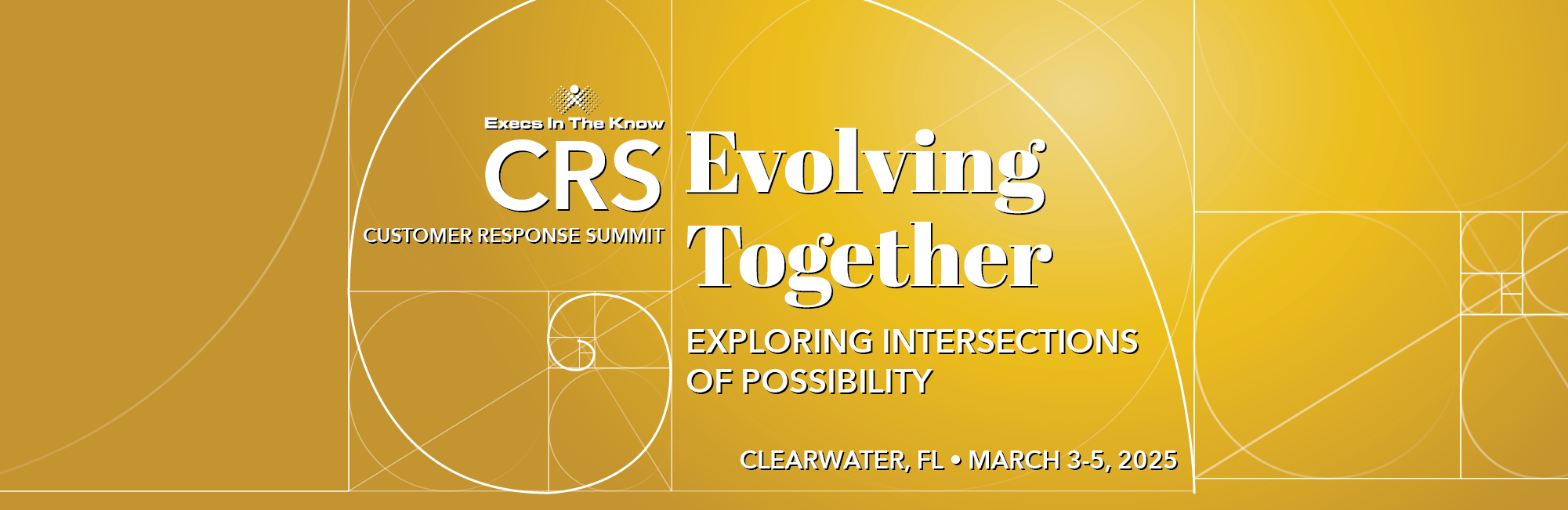 Execs In The Know
CRS
CUSTOMER RESPONSE SUMMIT

Evolving Together

EXPLORING INTERSECTIONS OF POSSIBILITY

CLEARWATER, FL • MARCH 3-5, 2025